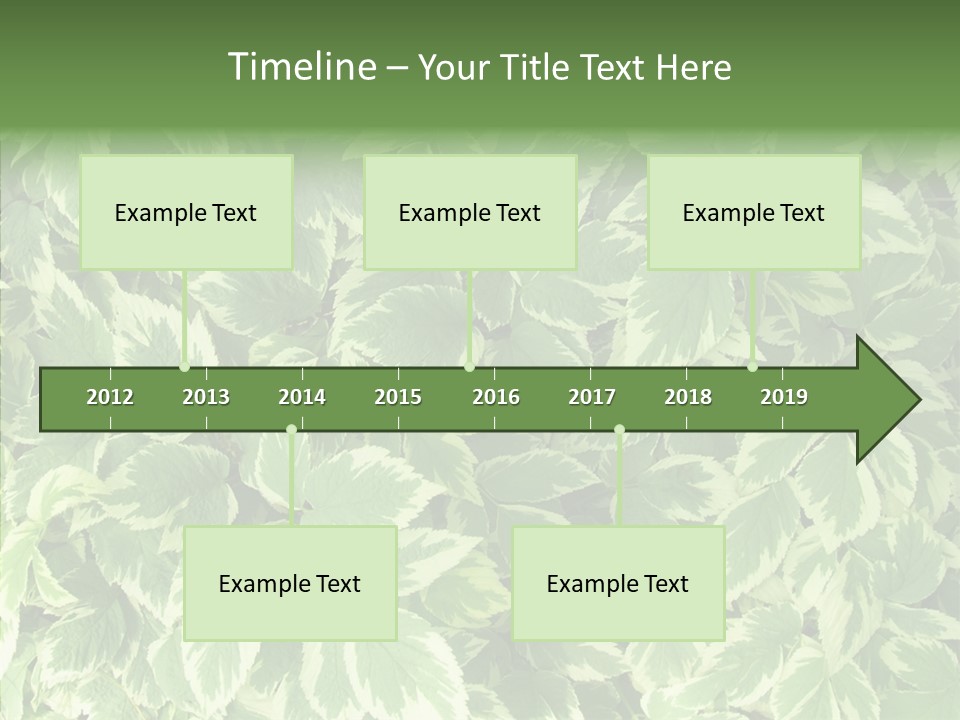 Timeline – Your Title Text Here

Example Text

Example Text

Example Text

2012 2013 2014 2015 2016 2017 2018 2019

Example Text

Example Text